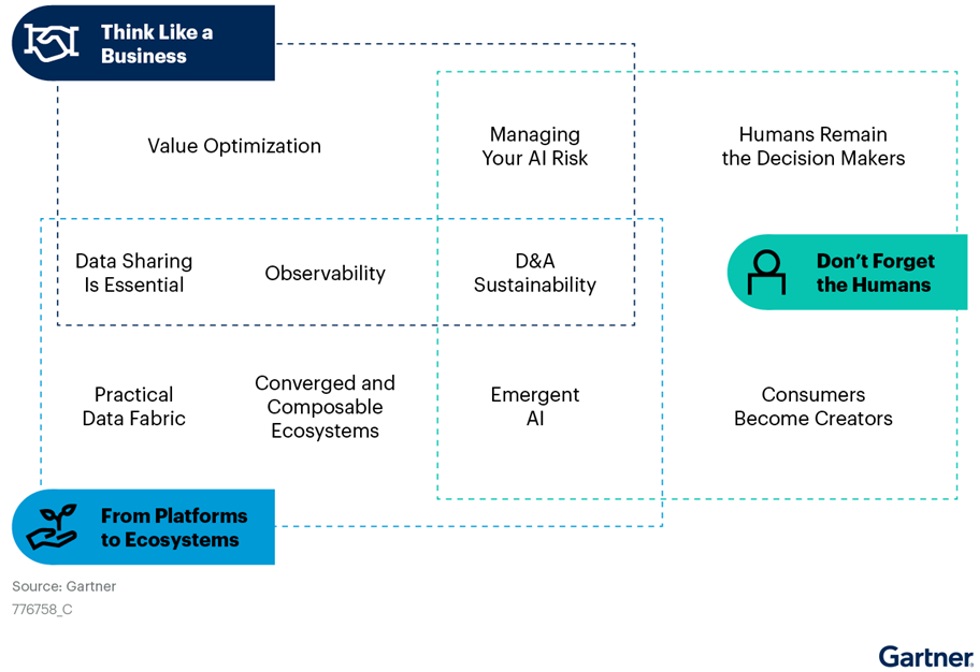 Think Like a Business

Value Optimization

Managing Your AI Risk

Humans Remain the Decision Makers

Data Sharing Is Essential

Observability

D&A Sustainability

Don't Forget the Humans

Practical Data Fabric

Converged and Composable Ecosystems

Emergent AI

Consumers Become Creators

From Platforms to Ecosystems

Source: Gartner
776758_C

Gartner